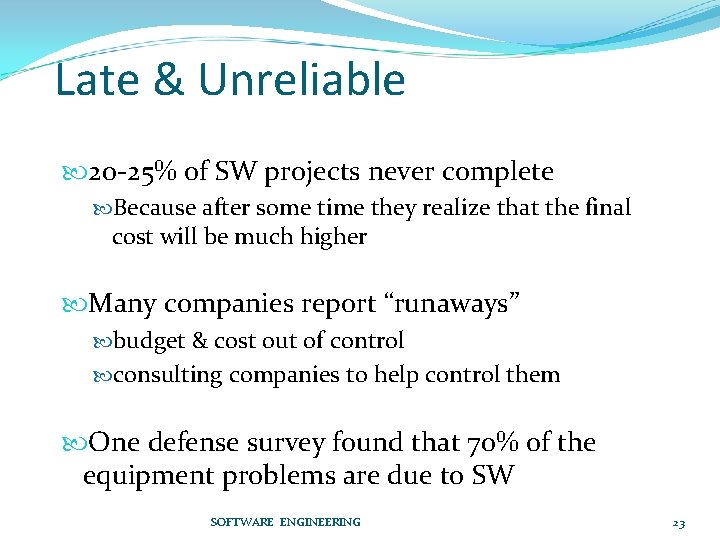 Late & Unreliable

20-25% of SW projects never complete

Because after some time they realize that the final cost will be much higher

Many companies report “runaways”

budget & cost out of control

consulting companies to help control them

One defense survey found that 70% of the equipment problems are due to SW

SOFTWARE ENGINEERING

23